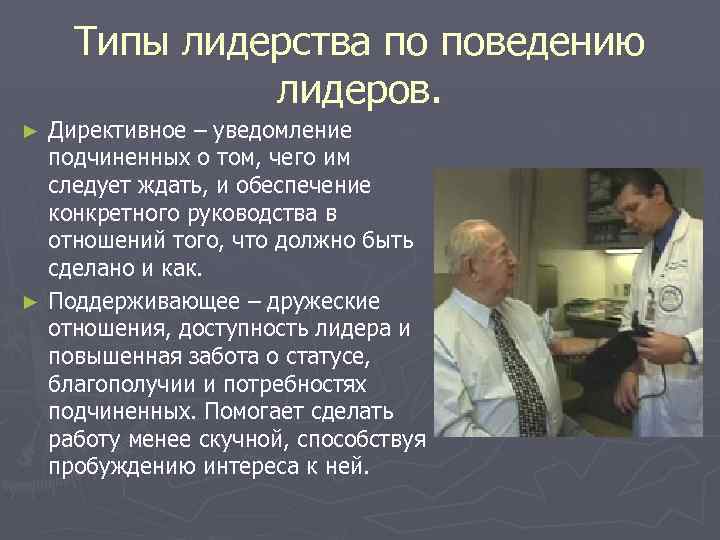 Типы лидерства по поведению лидеров.

► Директивное – уведомление подчиненных о том, чего им следует ждать, и обеспечение конкретного руководства в отношений того, что должно быть сделано и как.

► Поддерживающее – дружеские отношения, доступность лидера и повышенная забота о статусе, благополучии и потребностях подчиненных. Помогает сделать работу менее скучной, способствуя пробуждению интереса к ней.